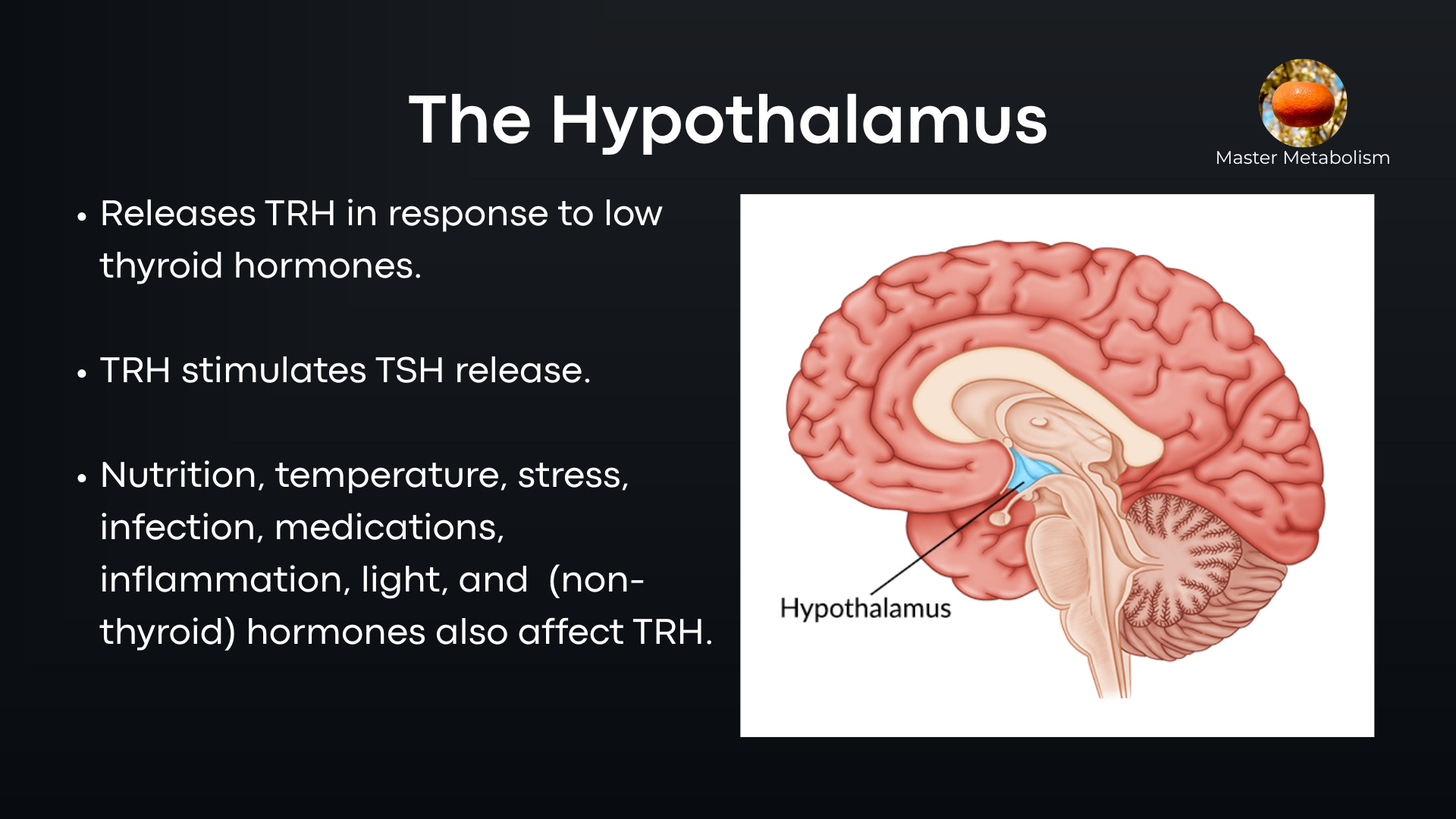 The Hypothalamus

Master Metabolism

• Releases TRH in response to low thyroid hormones.

• TRH stimulates TSH release.

• Nutrition, temperature, stress, infection, medications, inflammation, light, and (non-thyroid) hormones also affect TRH.

Hypothalamus